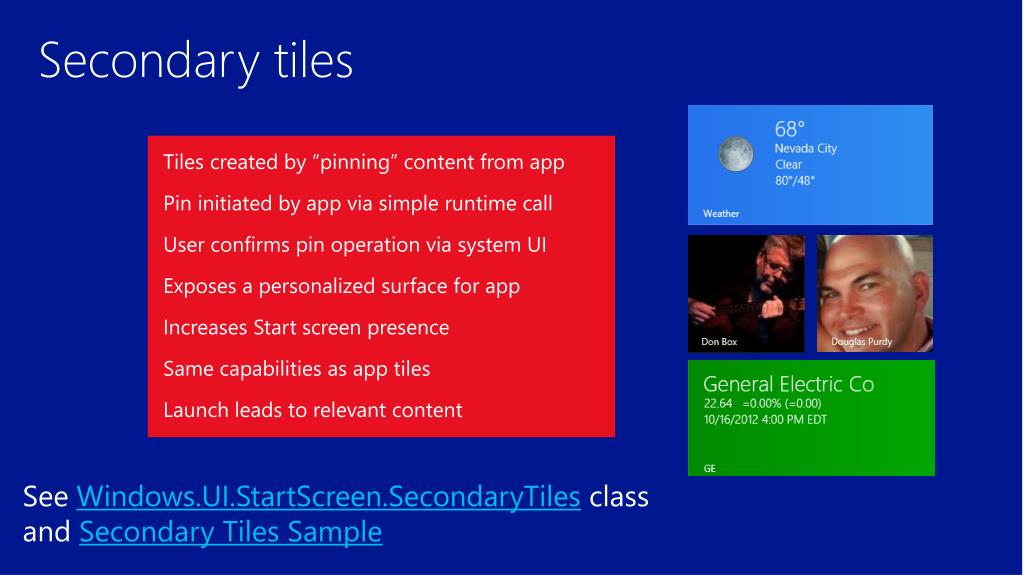 Secondary tiles

Tiles created by "pinning" content from app

Pin initiated by app via simple runtime call

User confirms pin operation via system UI

Exposes a personalized surface for app

Increases Start screen presence

Same capabilities as app tiles

Launch leads to relevant content

68°
Nevada City
Clear
80°/48°
Weather

Don Box

Douglas Purdy

General Electric Co
22.64 =0.00% (=0.00)
10/16/2012 4:00 PM EDT
GE

See Windows.UI.StartScreen.SecondaryTiles class and Secondary Tiles Sample